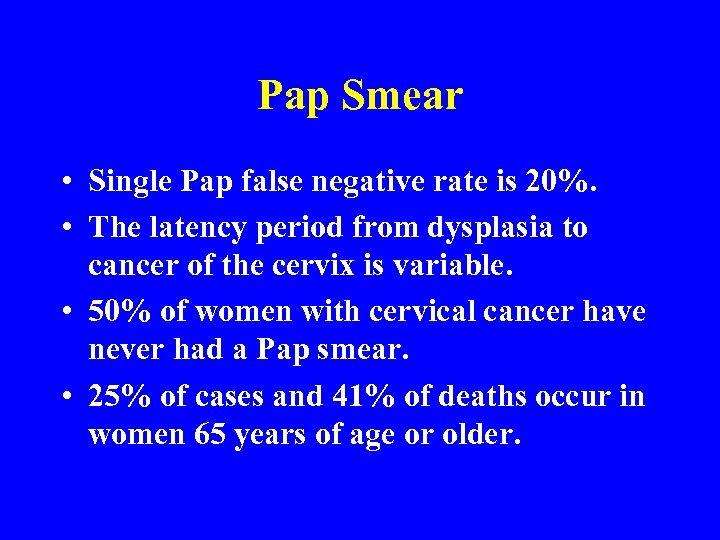 Pap Smear

• Single Pap false negative rate is 20%.
• The latency period from dysplasia to cancer of the cervix is variable.
• 50% of women with cervical cancer have never had a Pap smear.
• 25% of cases and 41% of deaths occur in women 65 years of age or older.